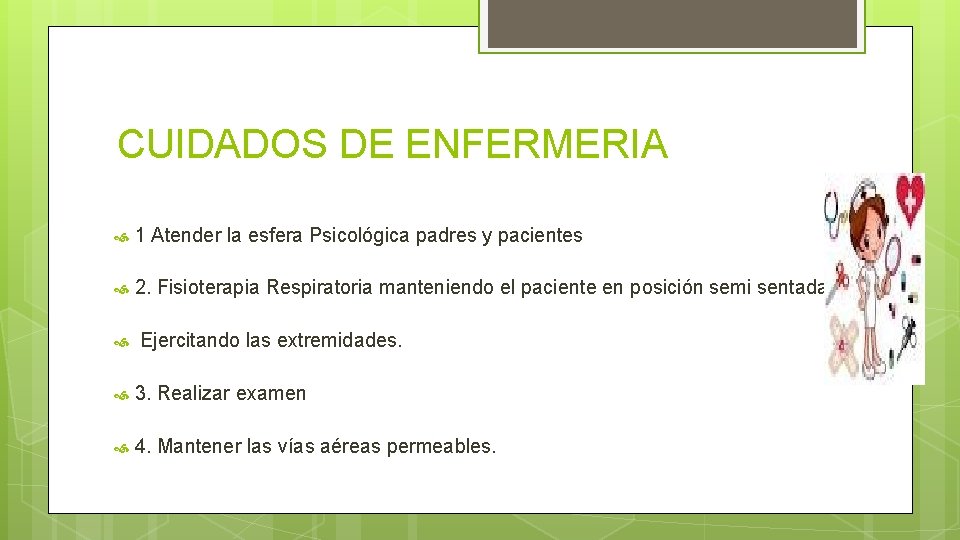 CUIDADOS DE ENFERMERIA

1 Atender la esfera Psicológica padres y pacientes

2. Fisioterapia Respiratoria manteniendo el paciente en posición semi sentada

Ejercitando las extremidades.

3. Realizar examen

4. Mantener las vías aéreas permeables.